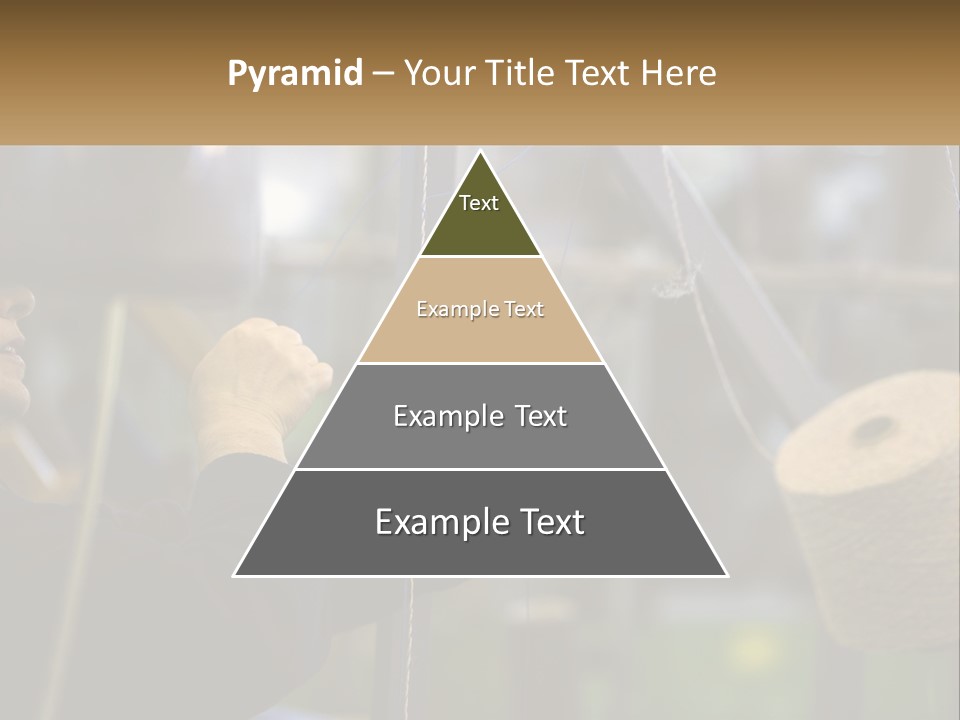 Pyramid – Your Title Text Here

Text

Example Text

Example Text

Example Text